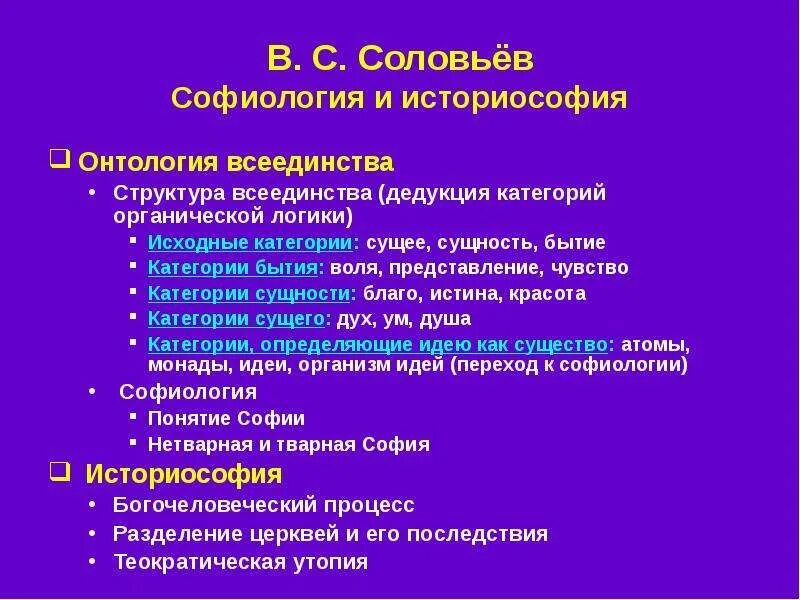 В. С. Соловьёв
Софиология и историософия

❑ Онтология всеединства

• Структура всеединства (дедукция категорий органической логики)
  ▪ Исходные категории: сущее, сущность, бытие
  ▪ Категории бытия: воля, представление, чувство
  ▪ Категории сущности: благо, истина, красота
  ▪ Категории сущего: дух, ум, душа
  ▪ Категории, определяющие идею как существо: атомы, монады, идеи, организм идей (переход к софиологии)
• Софиология
  ▪ Понятие Софии
  ▪ Нетварная и тварная София

❑ Историософия

• Богочеловеческий процесс
• Разделение церквей и его последствия
• Теократическая утопия